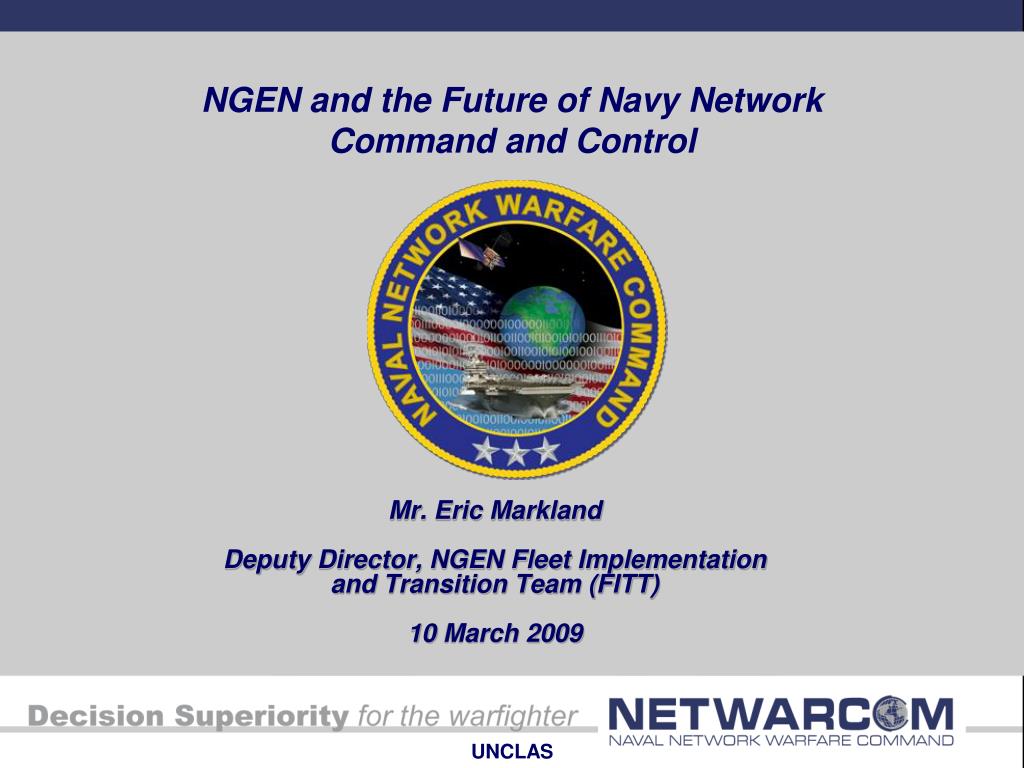 NGEN and the Future of Navy Network Command and Control

NAVAL NETWORK WARFARE COMMAND

Mr. Eric Markland

Deputy Director, NGEN Fleet Implementation and Transition Team (FITT)

10 March 2009

Decision Superiority for the warfighter

NETWARCOM
NAVAL NETWORK WARFARE COMMAND

UNCLAS